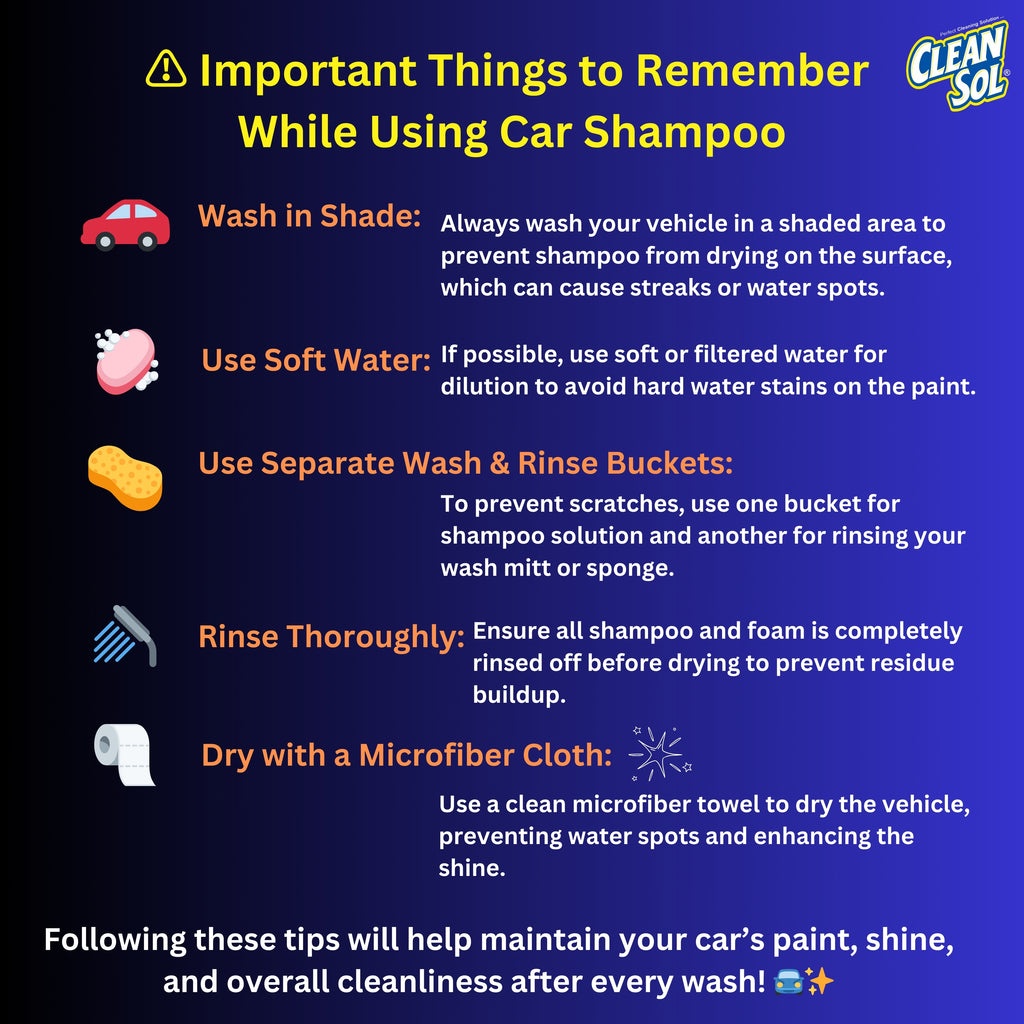 ⚠ Important Things to Remember While Using Car Shampoo

Perfect Cleaning Solution
CLEAN SOL

Wash in Shade: Always wash your vehicle in a shaded area to prevent shampoo from drying on the surface, which can cause streaks or water spots.

Use Soft Water: If possible, use soft or filtered water for dilution to avoid hard water stains on the paint.

Use Separate Wash & Rinse Buckets: To prevent scratches, use one bucket for shampoo solution and another for rinsing your wash mitt or sponge.

Rinse Thoroughly: Ensure all shampoo and foam is completely rinsed off before drying to prevent residue buildup.

Dry with a Microfiber Cloth: Use a clean microfiber towel to dry the vehicle, preventing water spots and enhancing the shine.

Following these tips will help maintain your car's paint, shine, and overall cleanliness after every wash! 🚘✨